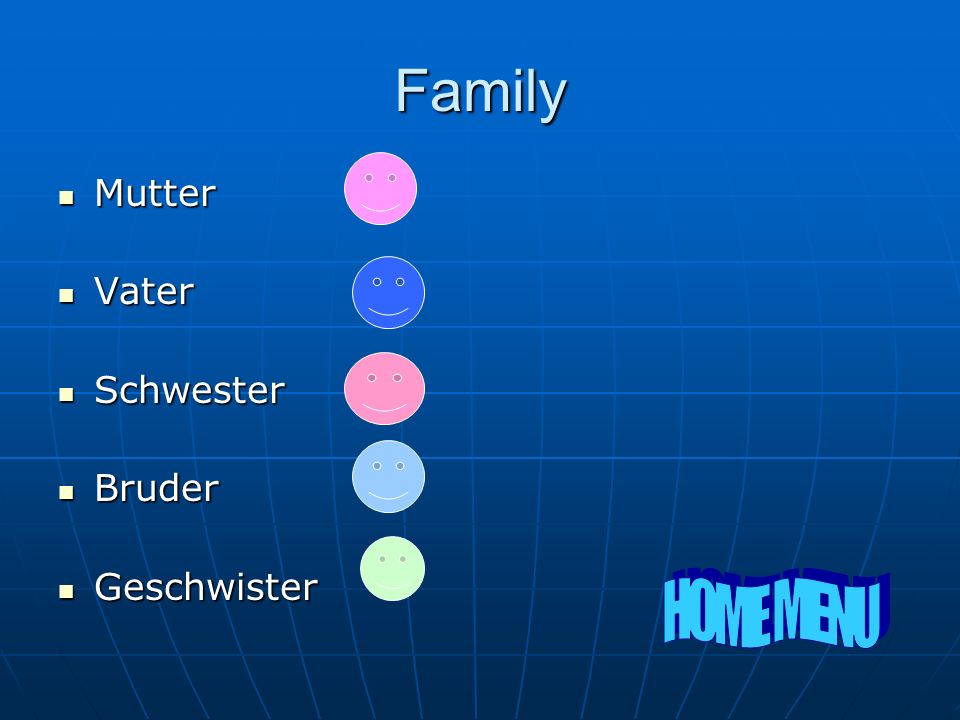 Family

- Mutter
- Vater
- Schwester
- Bruder
- Geschwister

HOME MENU